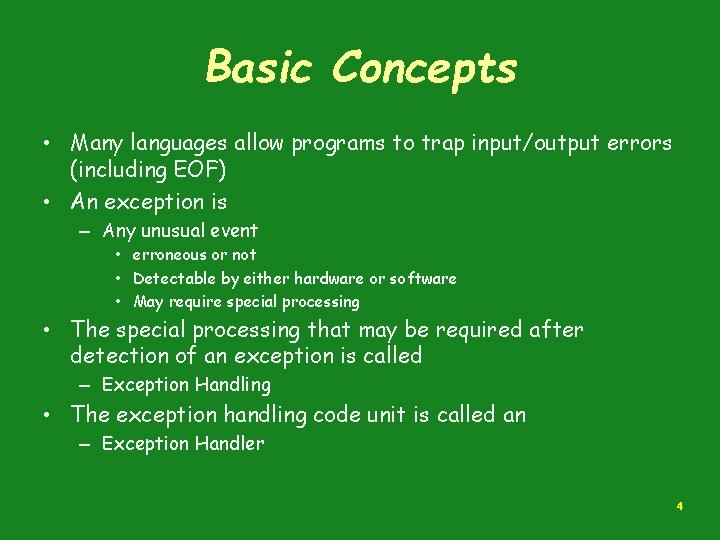 Basic Concepts

• Many languages allow programs to trap input/output errors (including EOF)
• An exception is
– Any unusual event
• erroneous or not
• Detectable by either hardware or software
• May require special processing
• The special processing that may be required after detection of an exception is called
– Exception Handling
• The exception handling code unit is called an
– Exception Handler

4